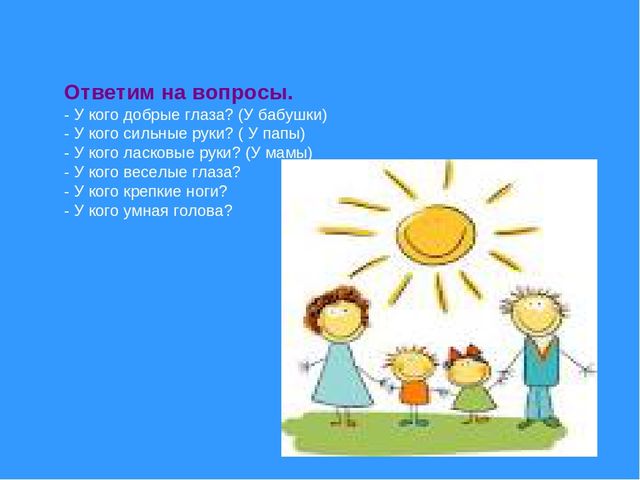 Ответим на вопросы.
- У кого добрые глаза? (У бабушки)
- У кого сильные руки? ( У папы)
- У кого ласковые руки? (У мамы)
- У кого веселые глаза?
- У кого крепкие ноги?
- У кого умная голова?